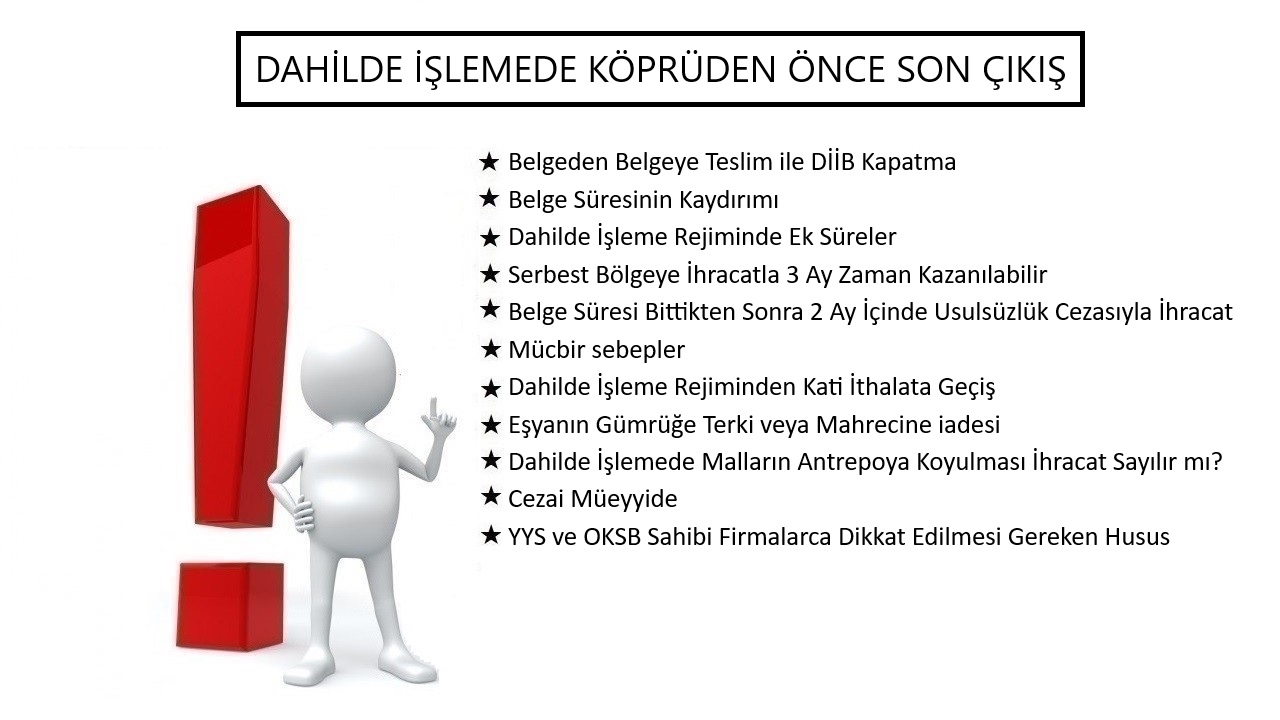 DAHİLDE İŞLEMEDE KÖPRÜDEN ÖNCE SON ÇIKIŞ

★ Belgeden Belgeye Teslim ile DİİB Kapatma
★ Belge Süresinin Kaydırımı
★ Dahilde İşleme Rejiminde Ek Süreler
★ Serbest Bölgeye İhracatla 3 Ay Zaman Kazanılabilir
★ Belge Süresi Bittikten Sonra 2 Ay İçinde Usulsüzlük Cezasıyla İhracat
★ Mücbir sebepler
★ Dahilde İşleme Rejiminden Kati İthalata Geçiş
★ Eşyanın Gümrüğe Terki veya Mahrecine iadesi
★ Dahilde İşlemede Malların Antrepoya Koyulması İhracat Sayılır mı?
★ Cezai Müeyyide
★ YYS ve OKSB Sahibi Firmalarca Dikkat Edilmesi Gereken Husus